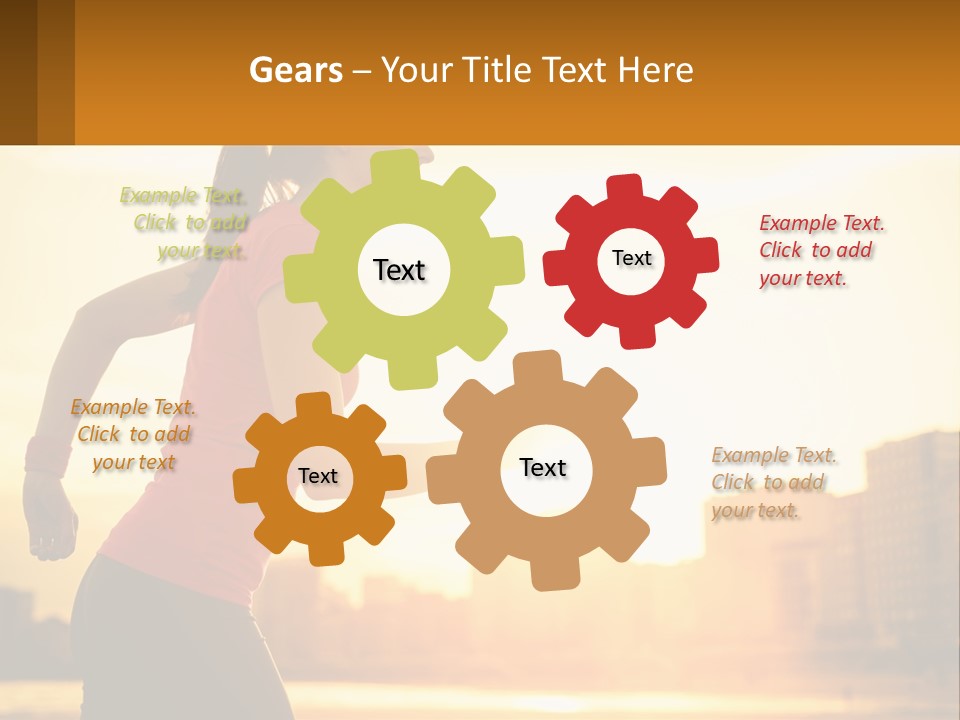 Gears – Your Title Text Here

Example Text. Click to add your text.

Text

Text

Example Text. Click to add your text.

Example Text. Click to add your text

Text

Text

Example Text. Click to add your text.